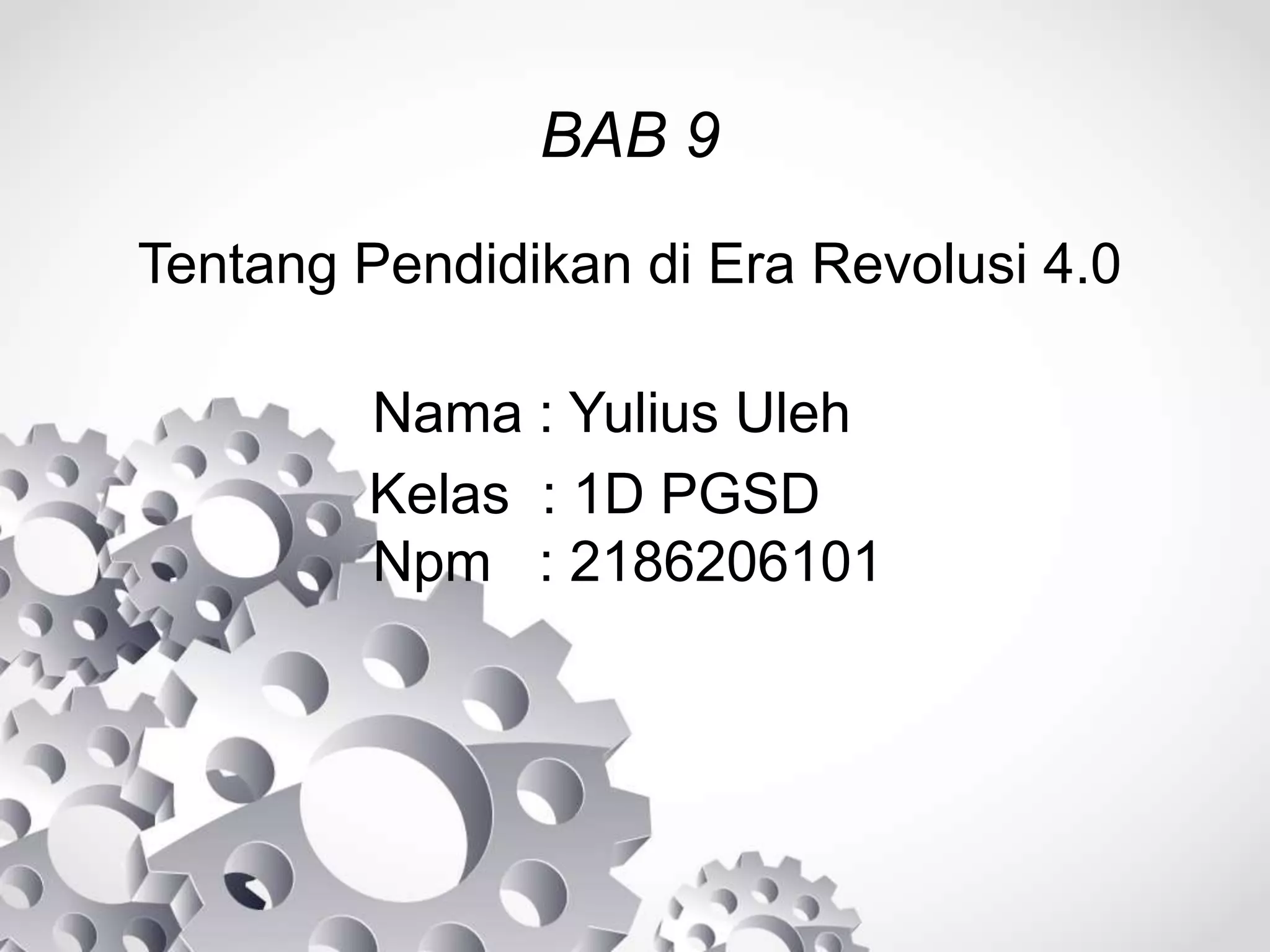 BAB 9

Tentang Pendidikan di Era Revolusi 4.0

Nama : Yulius Uleh
Kelas : 1D PGSD
Npm : 2186206101